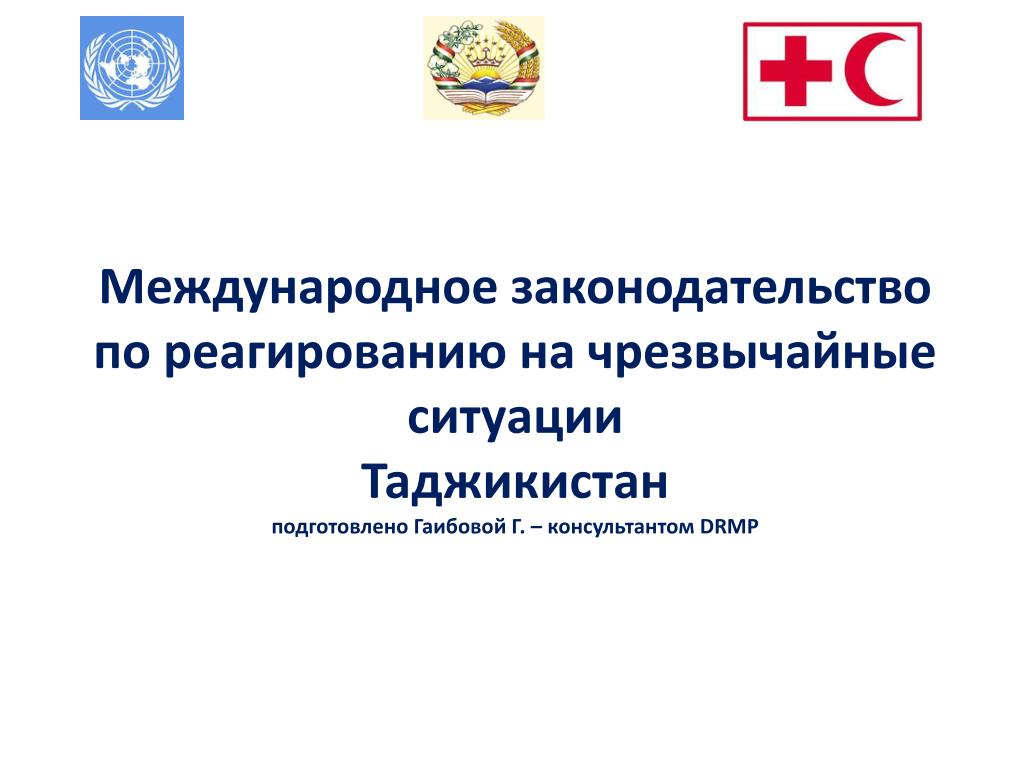 Международное законодательство по реагированию на чрезвычайные ситуации
Таджикистан
подготовлено Гаибовой Г. – консультантом DRMP